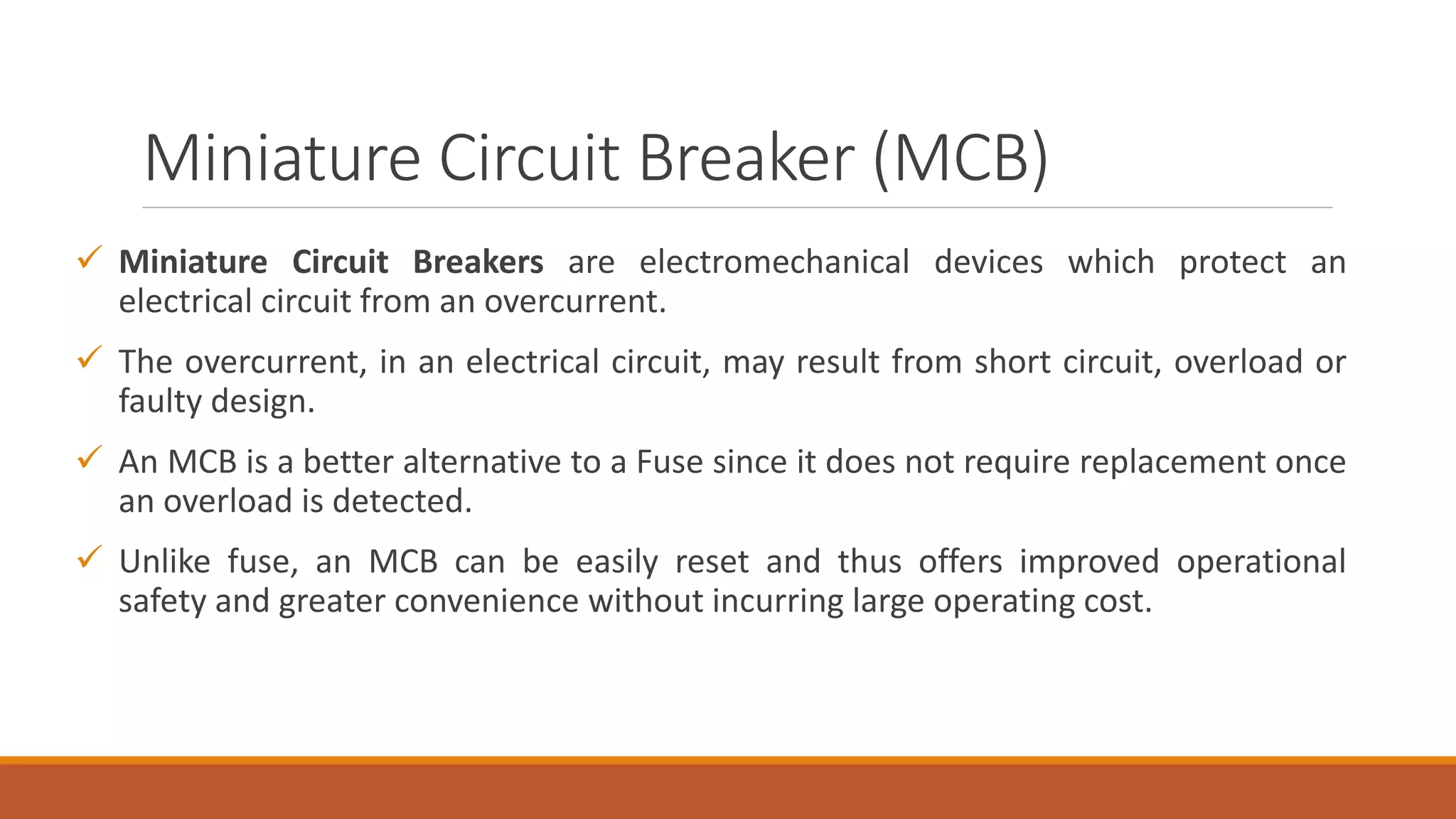 Miniature Circuit Breaker (MCB)

✓ Miniature Circuit Breakers are electromechanical devices which protect an electrical circuit from an overcurrent.

✓ The overcurrent, in an electrical circuit, may result from short circuit, overload or faulty design.

✓ An MCB is a better alternative to a Fuse since it does not require replacement once an overload is detected.

✓ Unlike fuse, an MCB can be easily reset and thus offers improved operational safety and greater convenience without incurring large operating cost.